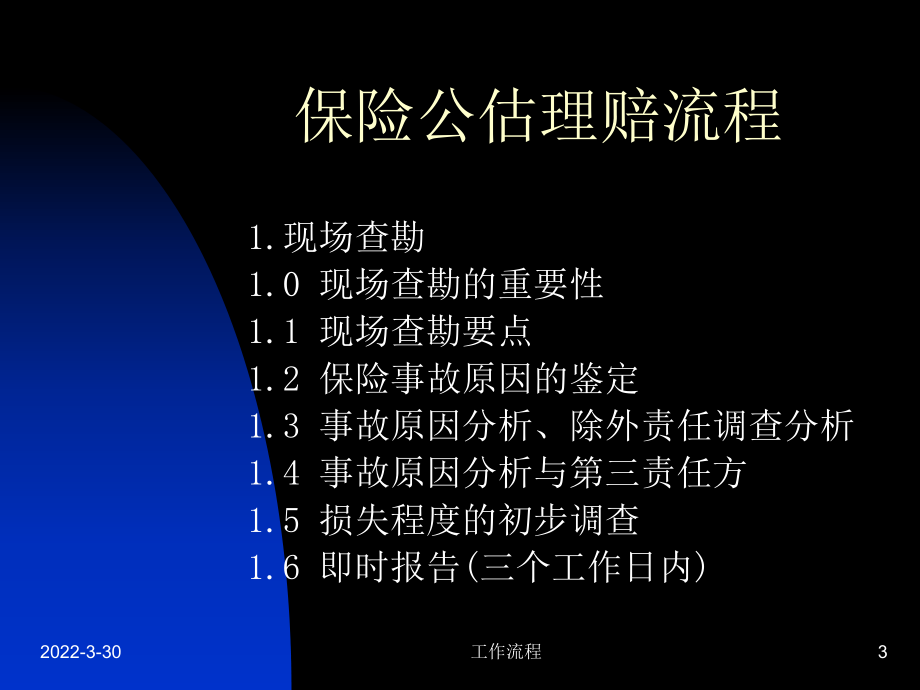 保险公估理赔流程

1.现场查勘
1.0 现场查勘的重要性
1.1 现场查勘要点
1.2 保险事故原因的鉴定
1.3 事故原因分析、除外责任调查分析
1.4 事故原因分析与第三责任方
1.5 损失程度的初步调查
1.6 即时报告(三个工作日内)

2022-3-30

工作流程

3